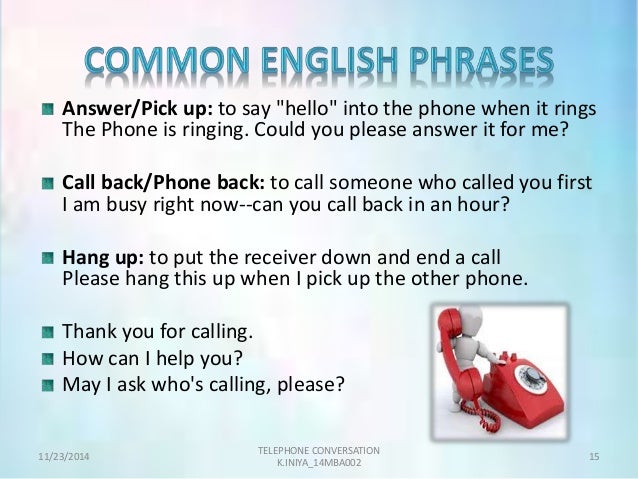 COMMON ENGLISH PHRASES

Answer/Pick up: to say "hello" into the phone when it rings
The Phone is ringing. Could you please answer it for me?

Call back/Phone back: to call someone who called you first
I am busy right now--can you call back in an hour?

Hang up: to put the receiver down and end a call
Please hang this up when I pick up the other phone.

Thank you for calling.
How can I help you?
May I ask who's calling, please?

11/23/2014

TELEPHONE CONVERSATION
K.INIYA_14MBA002

15